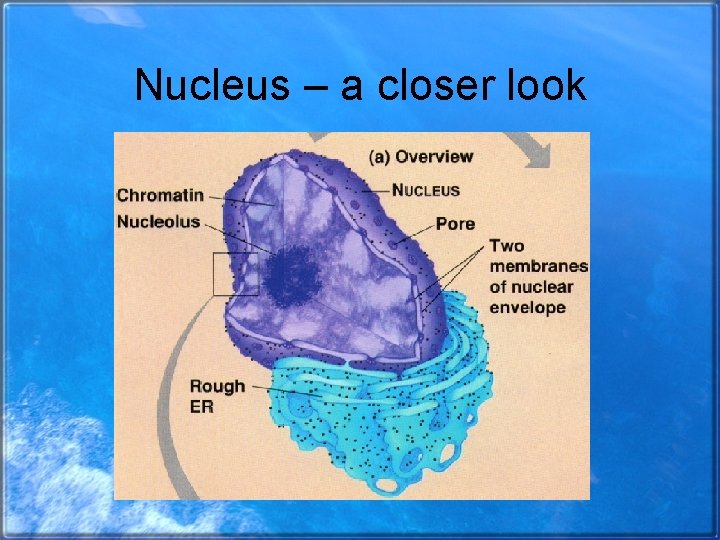 Nucleus – a closer look

(a) Overview

Chromatin

Nucleolus

NUCLEUS

Pore

Two membranes of nuclear envelope

Rough ER